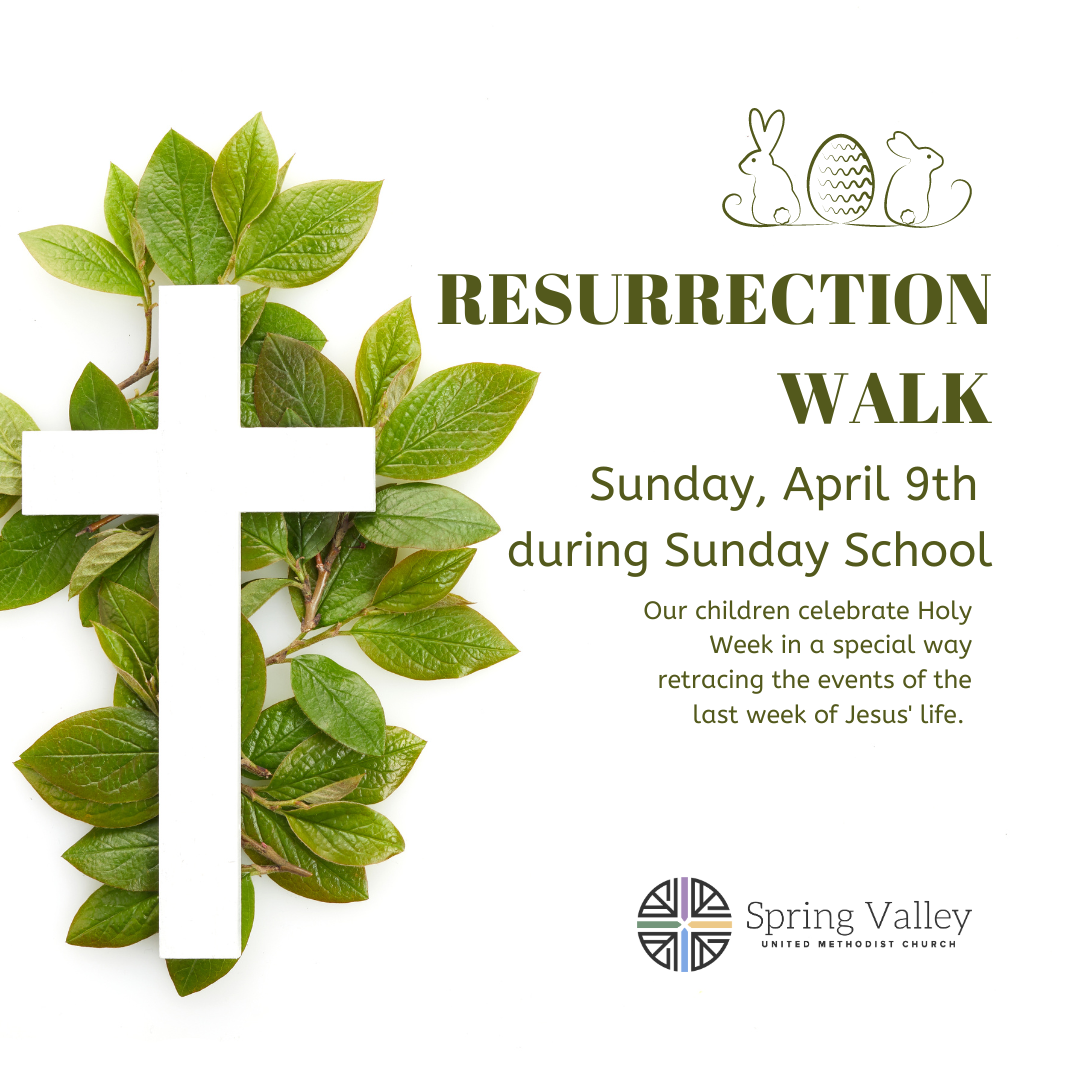 RESURRECTION WALK

Sunday, April 9th during Sunday School

Our children celebrate Holy Week in a special way retracing the events of the last week of Jesus' life.

Spring Valley
UNITED METHODIST CHURCH